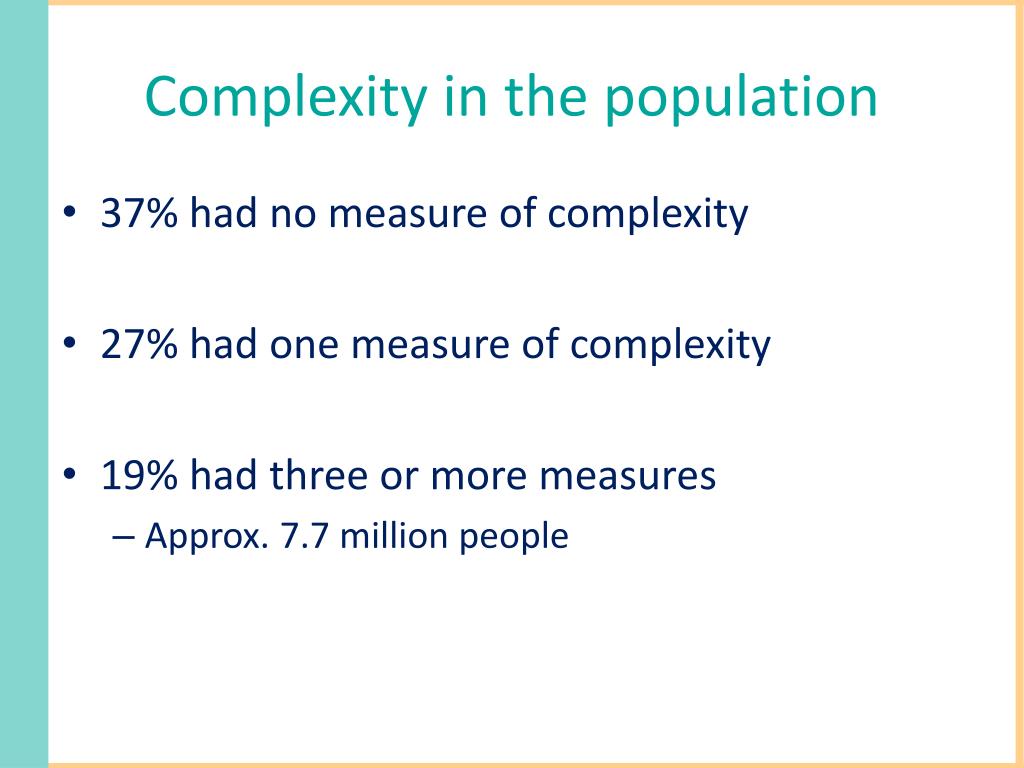 Complexity in the population

• 37% had no measure of complexity

• 27% had one measure of complexity

• 19% had three or more measures
– Approx. 7.7 million people